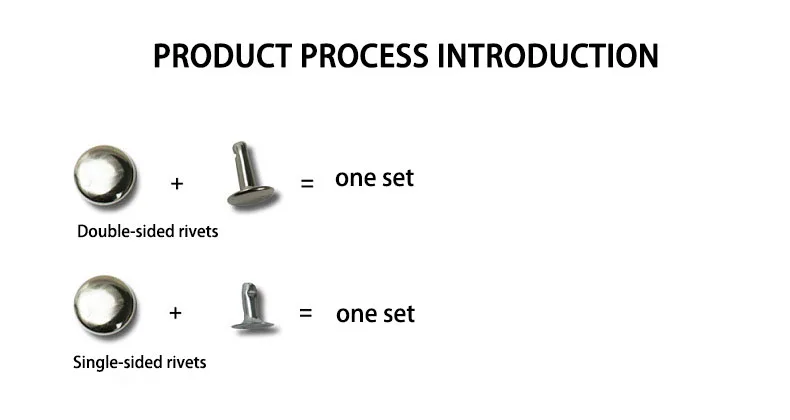 PRODUCT PROCESS INTRODUCTION

+ = one set

Double-sided rivets

+ = one set

Single-sided rivets